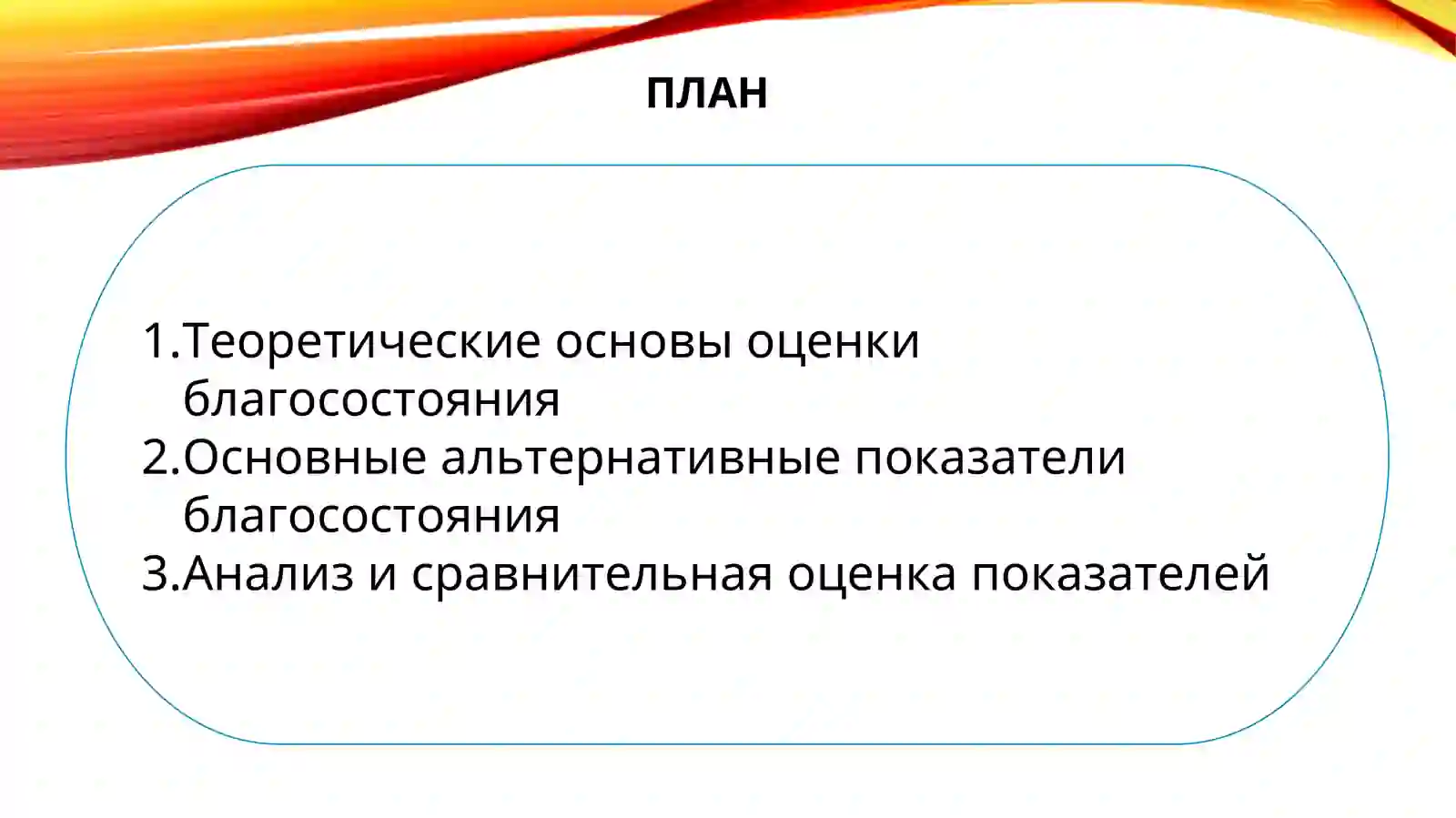 ПЛАН

1.Теоретические основы оценки благосостояния
2.Основные альтернативные показатели благосостояния
3.Анализ и сравнительная оценка показателей